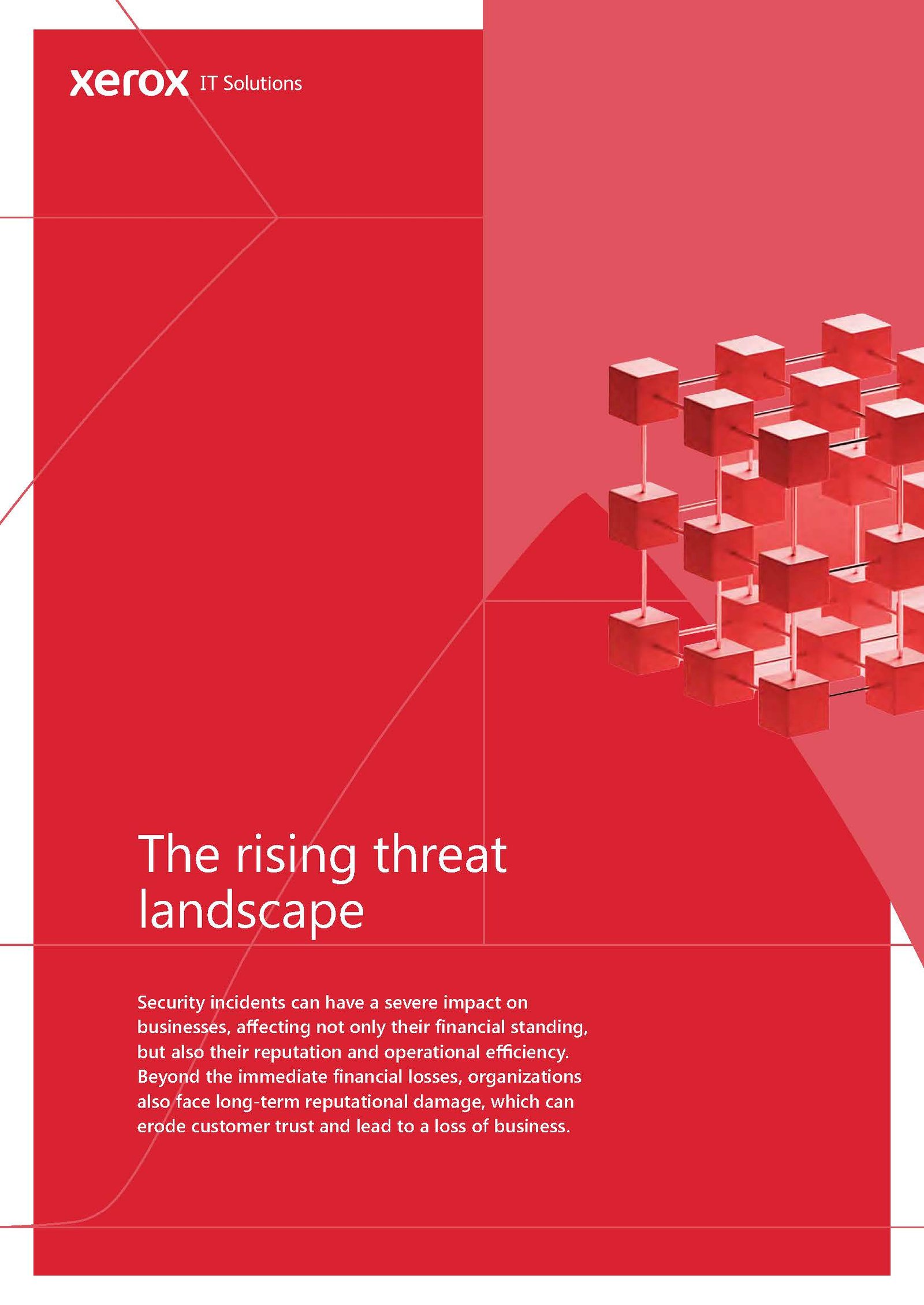 xerox IT Solutions

The rising threat landscape

Security incidents can have a severe impact on businesses, affecting not only their financial standing, but also their reputation and operational efficiency. Beyond the immediate financial losses, organizations also face long-term reputational damage, which can erode customer trust and lead to a loss of business.